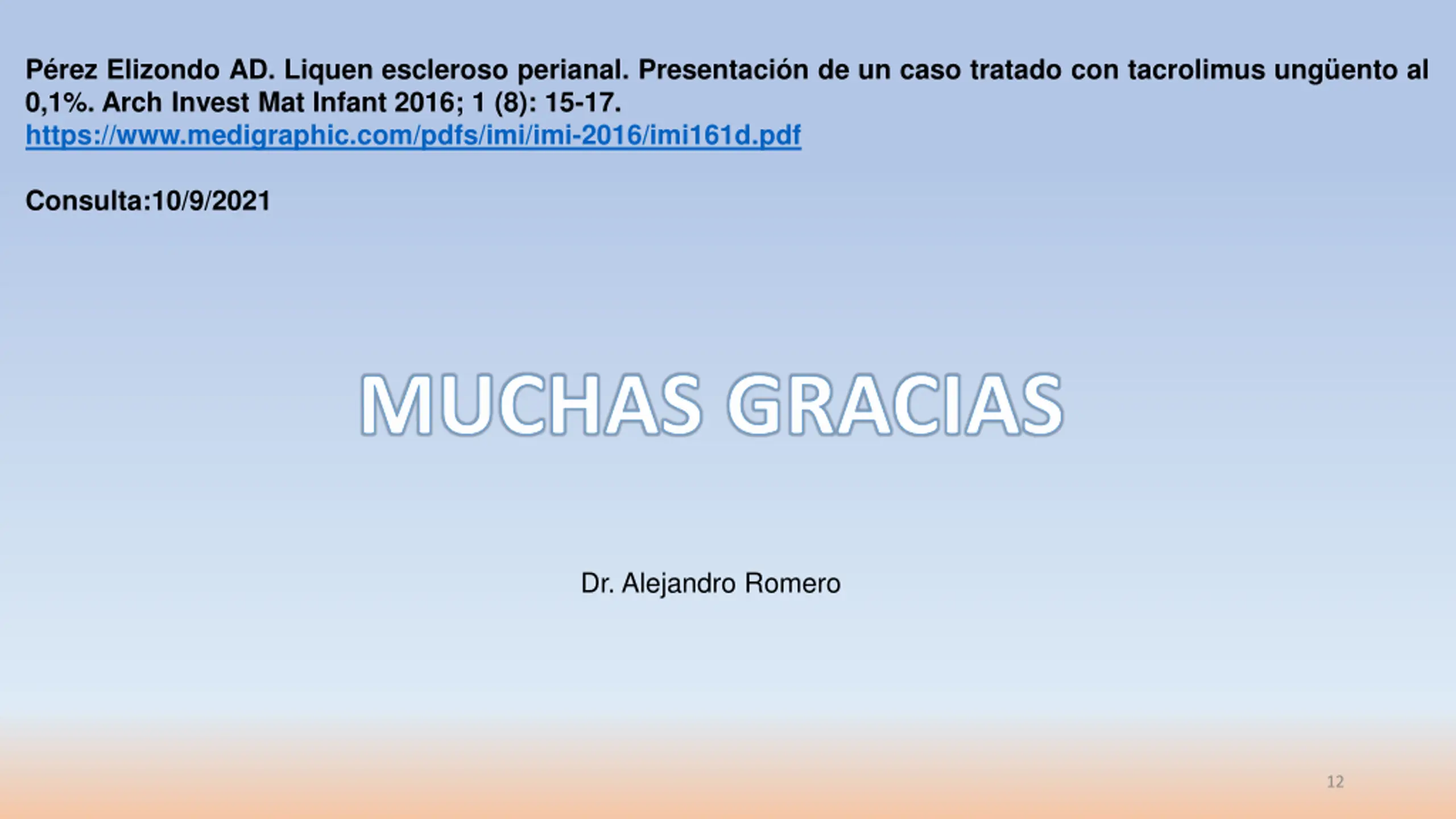 Pérez Elizondo AD. Liquen escleroso perianal. Presentación de un caso tratado con tacrolimus ungüento al 0,1%. Arch Invest Mat Infant 2016; 1 (8): 15-17.
https://www.medigraphic.com/pdfs/imi/imi-2016/imi161d.pdf

Consulta:10/9/2021

MUCHAS GRACIAS

Dr. Alejandro Romero

12